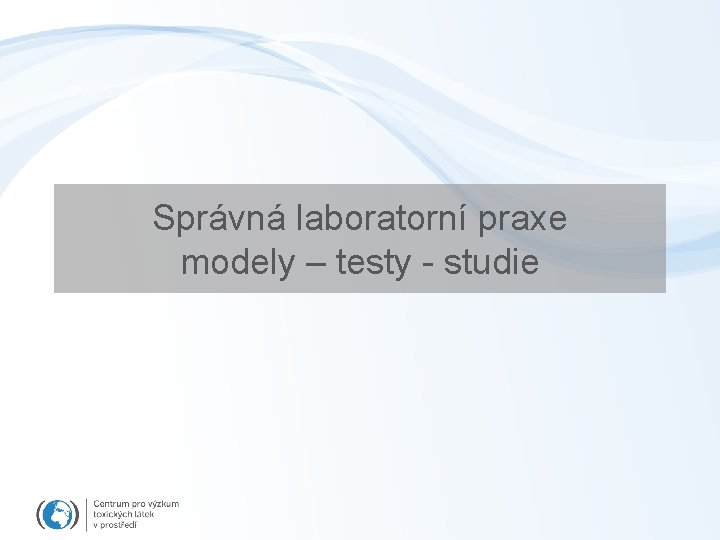 Správná laboratorní praxe
modely – testy - studie

Centrum pro výzkum toxických látek v prostředí